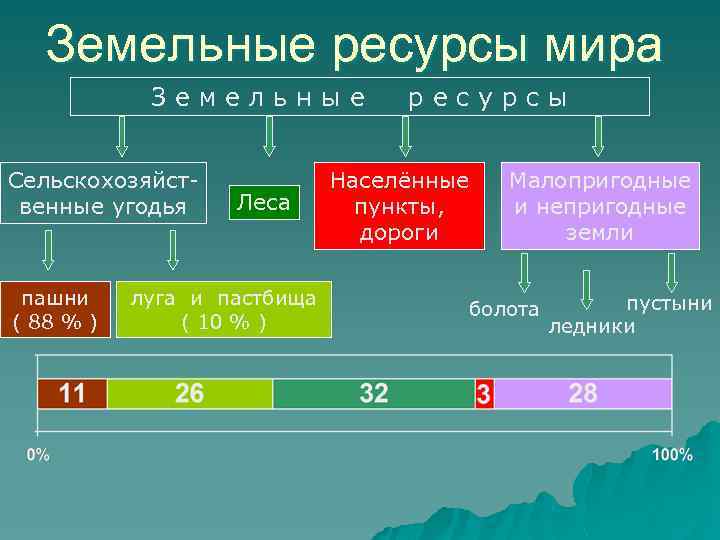 Земельные ресурсы мира

Земельные ресурсы

Сельскохозяйственные угодья

Леса

Населённые пункты, дороги

Малопригодные и непригодные земли

пашни ( 88 % )

луга и пастбища ( 10 % )

болота

ледники

пустыни

11 26 32 3 28

0%

100%